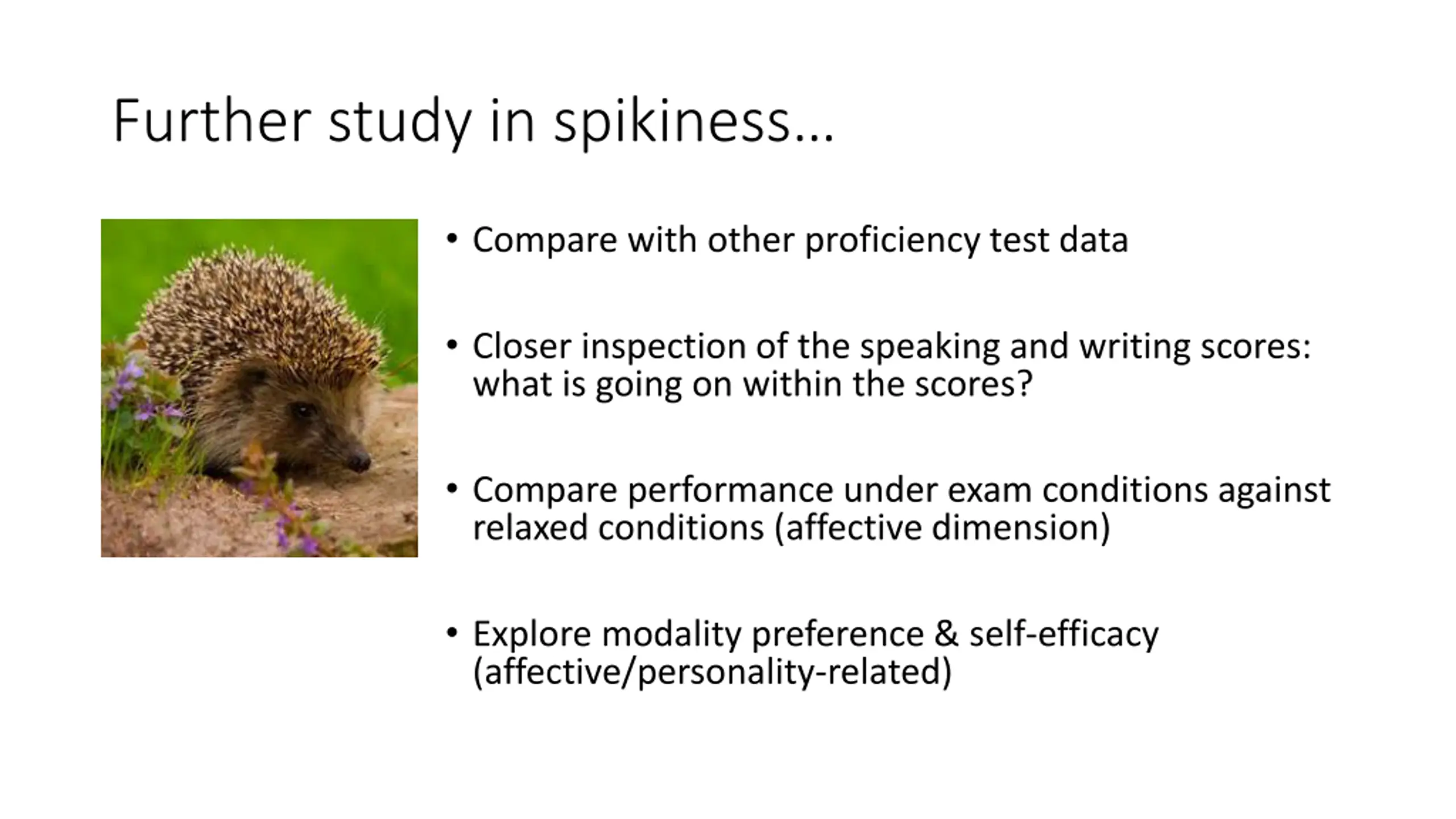 Further study in spikiness...

• Compare with other proficiency test data

• Closer inspection of the speaking and writing scores: what is going on within the scores?

• Compare performance under exam conditions against relaxed conditions (affective dimension)

• Explore modality preference & self-efficacy (affective/personality-related)